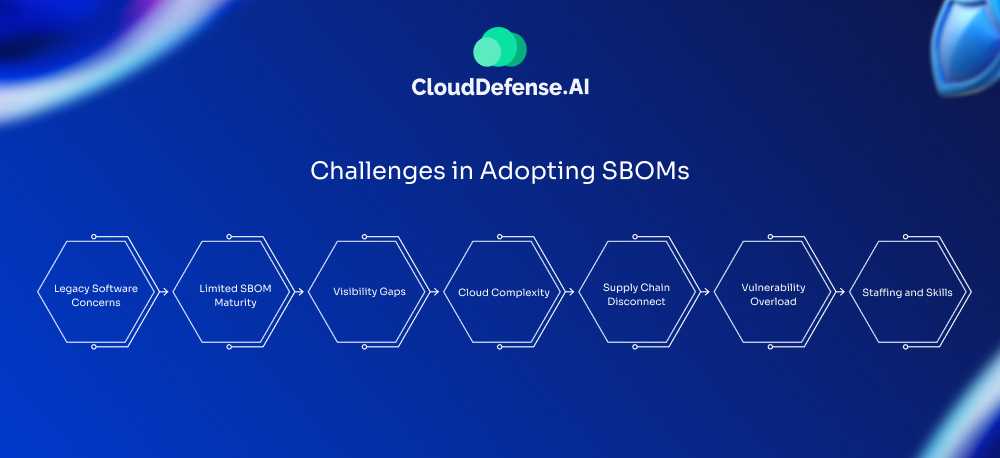 CloudDefense.AI

Challenges in Adopting SBOMs

Legacy Software Concerns

Limited SBOM Maturity

Visibility Gaps

Cloud Complexity

Supply Chain Disconnect

Vulnerability Overload

Staffing and Skills